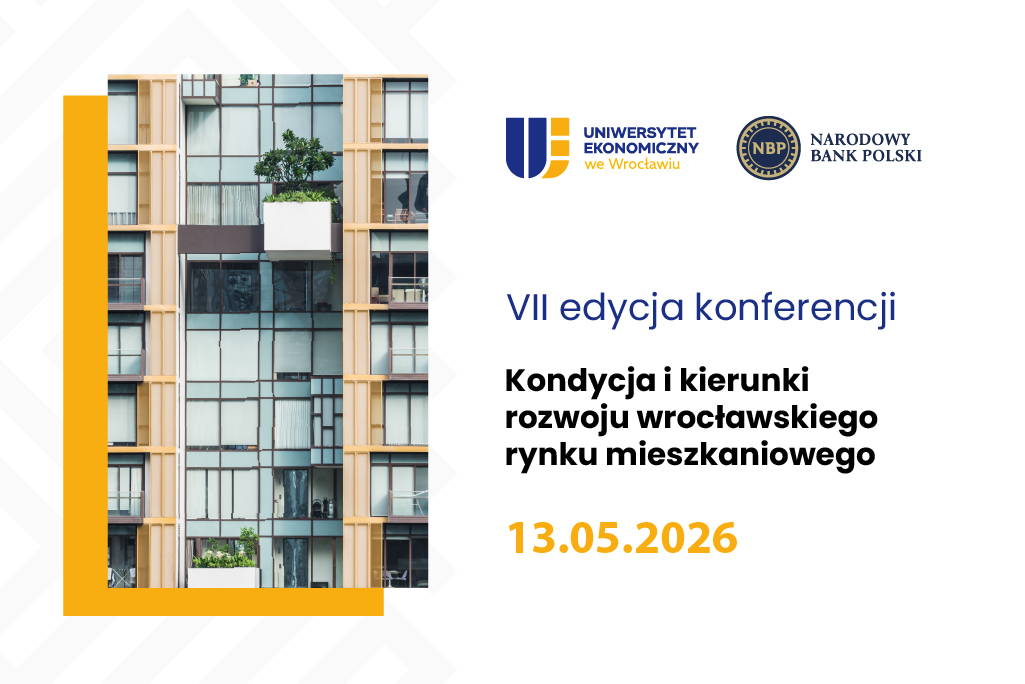 UNIWERSYTET EKONOMICZNY we Wrocławiu

NBP NARODOWY BANK POLSKI

VII edycja konferencji

Kondycja i kierunki rozwoju wrocławskiego rynku mieszkaniowego

13.05.2026